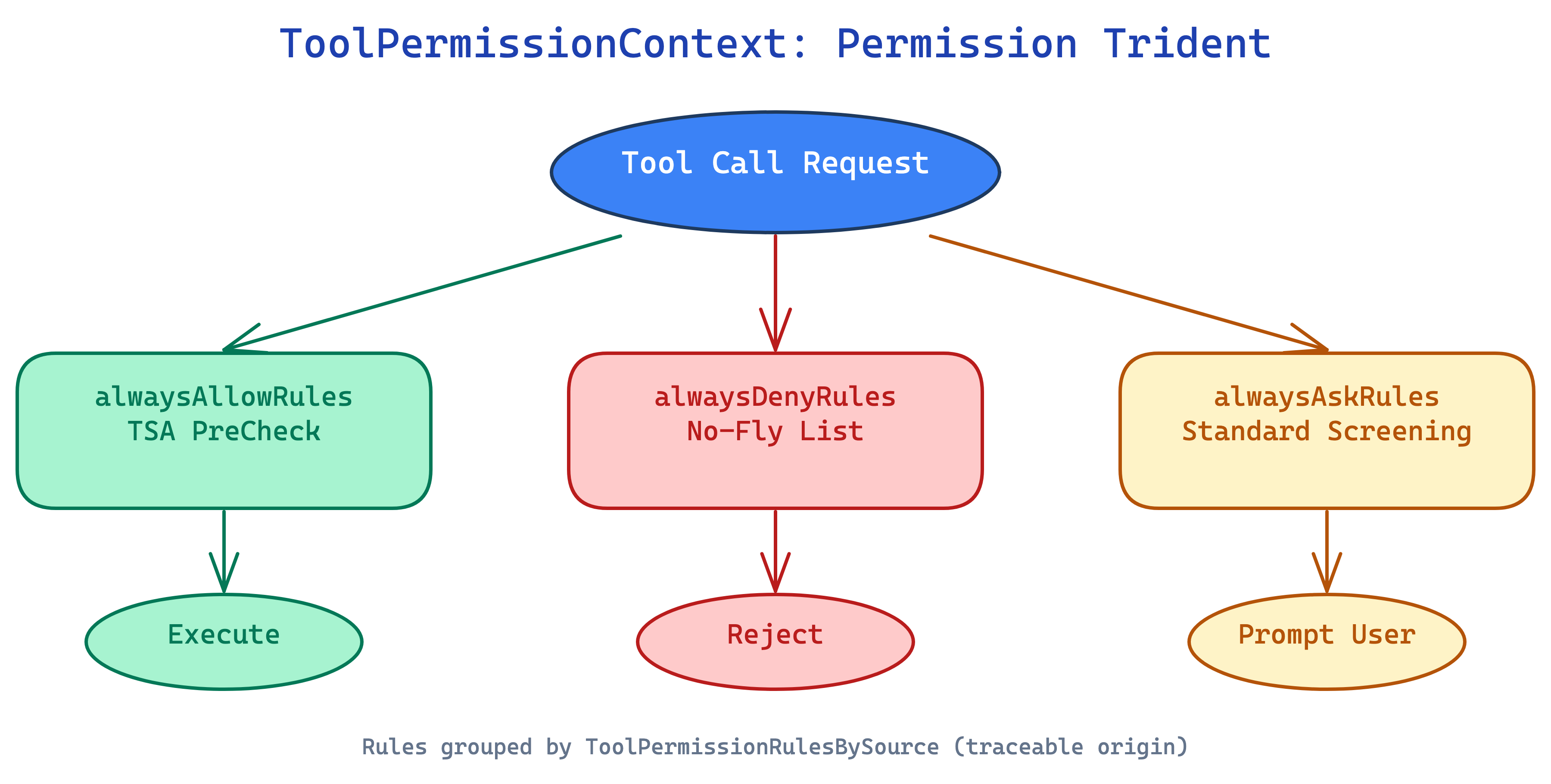 ToolPermissionContext: Permission Trident

Tool Call Request

alwaysAllowRules
TSA PreCheck

alwaysDenyRules
No-Fly List

alwaysAskRules
Standard Screening

Execute

Reject

Prompt User

Rules grouped by ToolPermissionRulesBySource (traceable origin)